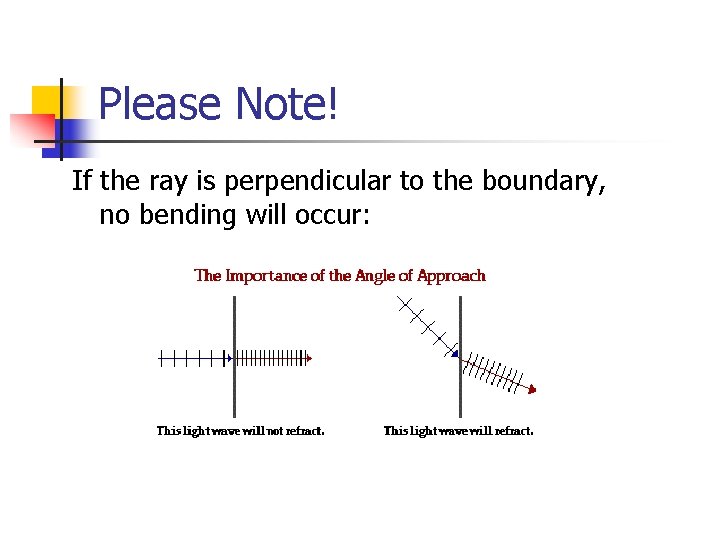 Please Note!

If the ray is perpendicular to the boundary, no bending will occur:

The Importance of the Angle of Approach

This light wave will not refract.

This light wave will refract.